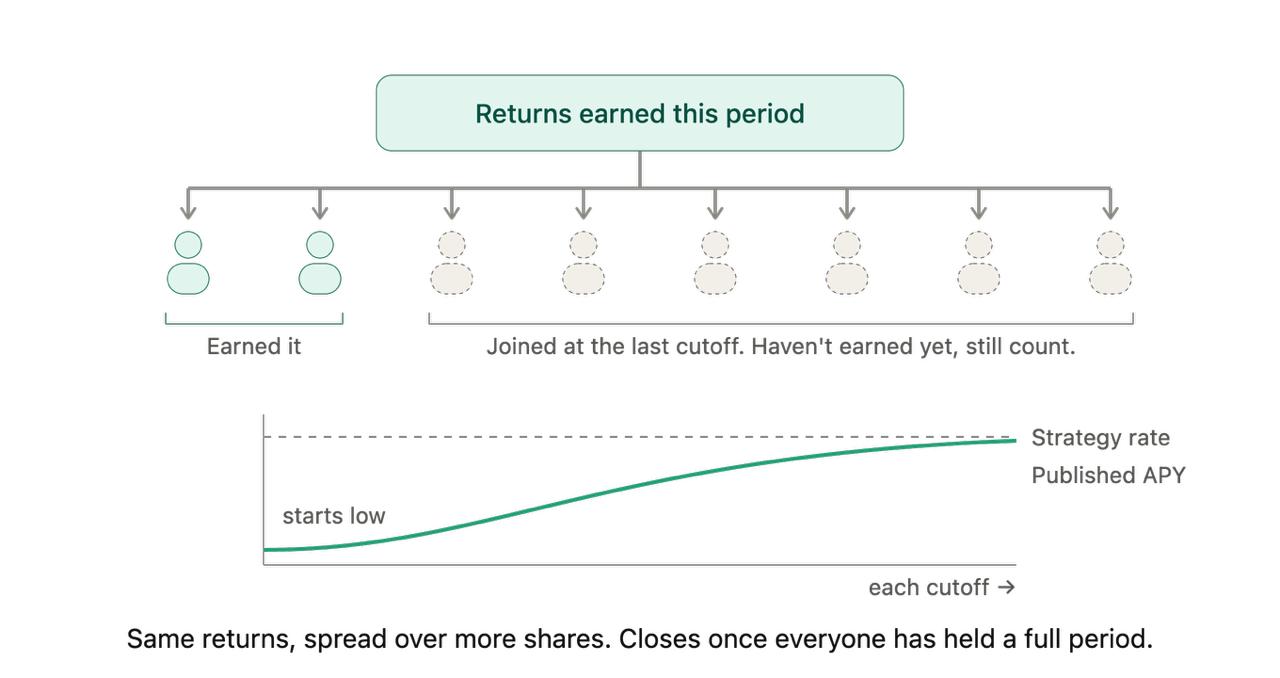 Returns earned this period

Earned it

Joined at the last cutoff. Haven't earned yet, still count.

Strategy rate

Published APY

starts low

each cutoff →

Same returns, spread over more shares. Closes once everyone has held a full period.